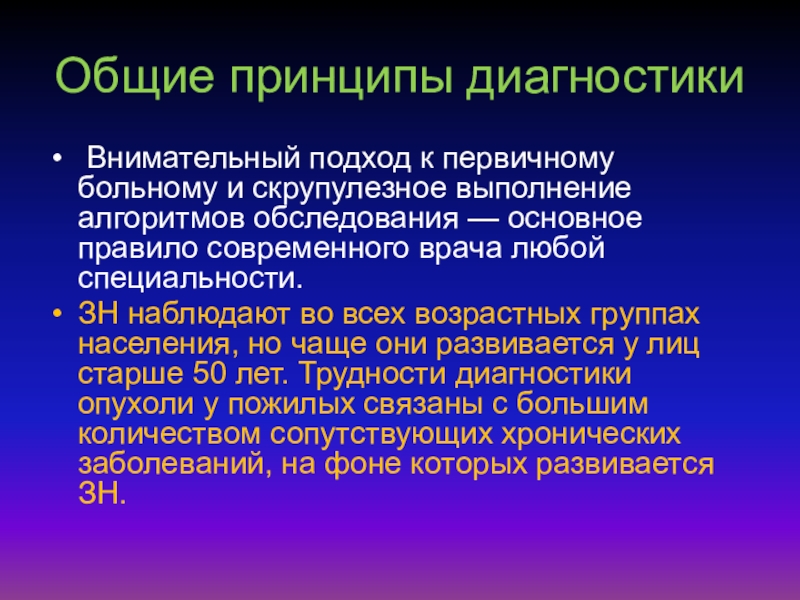 Общие принципы диагностики

• Внимательный подход к первичному больному и скрупулезное выполнение алгоритмов обследования — основное правило современного врача любой специальности.

• ЗН наблюдают во всех возрастных группах населения, но чаще они развивается у лиц старше 50 лет. Трудности диагностики опухоли у пожилых связаны с большим количеством сопутствующих хронических заболеваний, на фоне которых развивается ЗН.